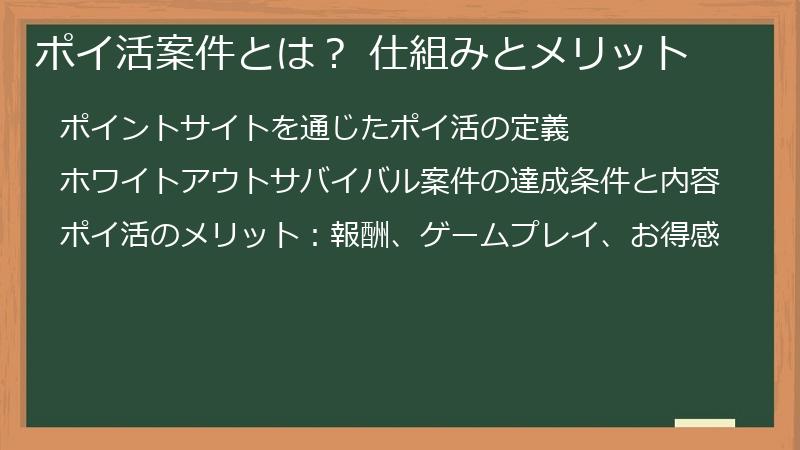 ポイ活案件とは？ 仕組みとメリット

ポイントサイトを通じたポイ活の定義

ホワイトアウトサバイバル案件の達成条件と内容

ポイ活のメリット：報酬、ゲームプレイ、お得感